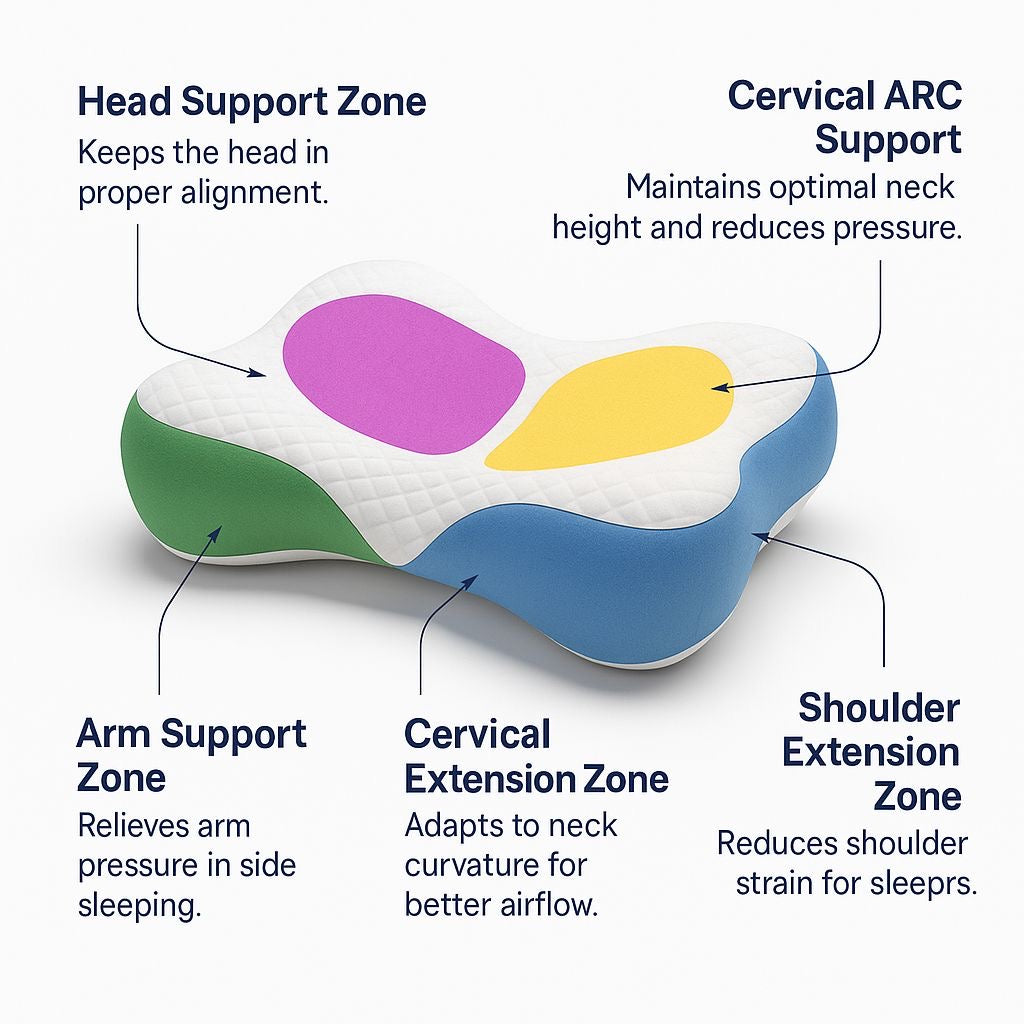 Head Support Zone
Keeps the head in proper alignment.

Cervical ARC Support
Maintains optimal neck height and reduces pressure.

Arm Support Zone
Relieves arm pressure in side sleeping.

Cervical Extension Zone
Adapts to neck curvature for better airflow.

Shoulder Extension Zone
Reduces shoulder strain for sleeprs.